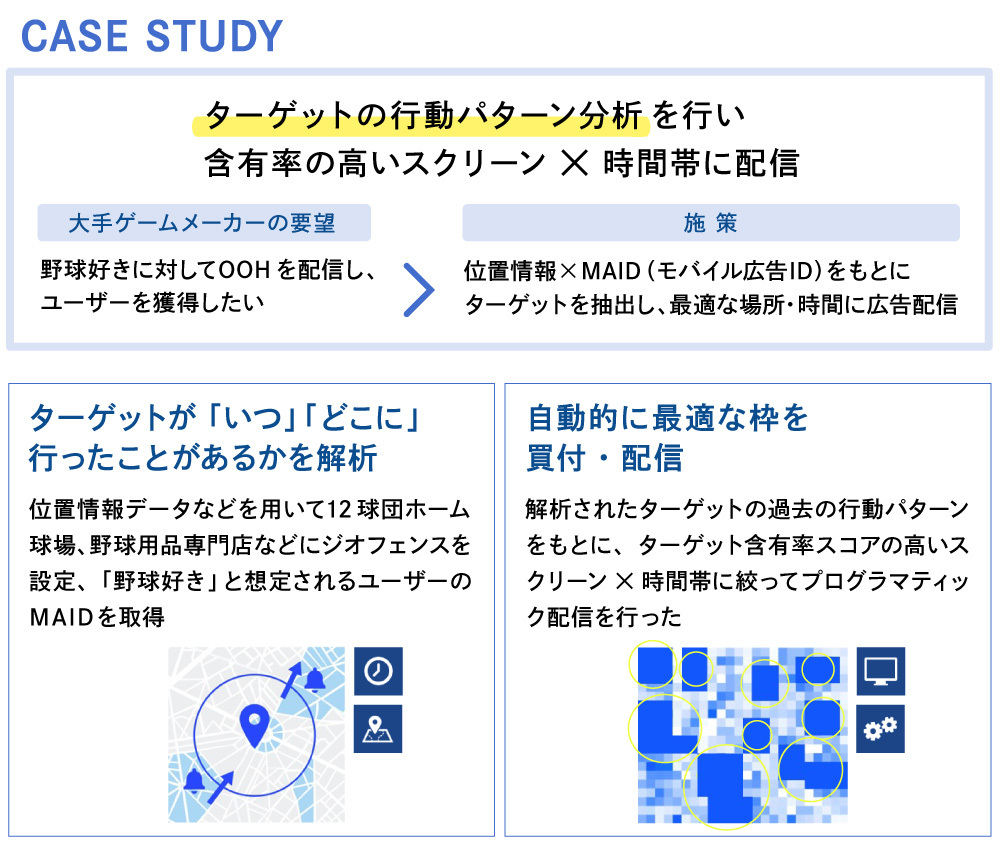 CASE STUDY

ターゲットの行動パターン分析を行い
含有率の高いスクリーン × 時間帯に配信

大手ゲームメーカーの要望

野球好きに対してOOHを配信し、ユーザーを獲得したい

施 策

位置情報×MAID（モバイル広告ID）をもとにターゲットを抽出し、最適な場所・時間に広告配信

ターゲットが「いつ」「どこに」行ったことがあるかを解析

位置情報データなどを用いて12球団ホーム球場、野球用品専門店などにジオフェンスを設定、「野球好き」と想定されるユーザーのMAIDを取得

自動的に最適な枠を買付・配信

解析されたターゲットの過去の行動パターンをもとに、ターゲット含有率スコアの高いスクリーン × 時間帯に絞ってプログラマティック配信を行った